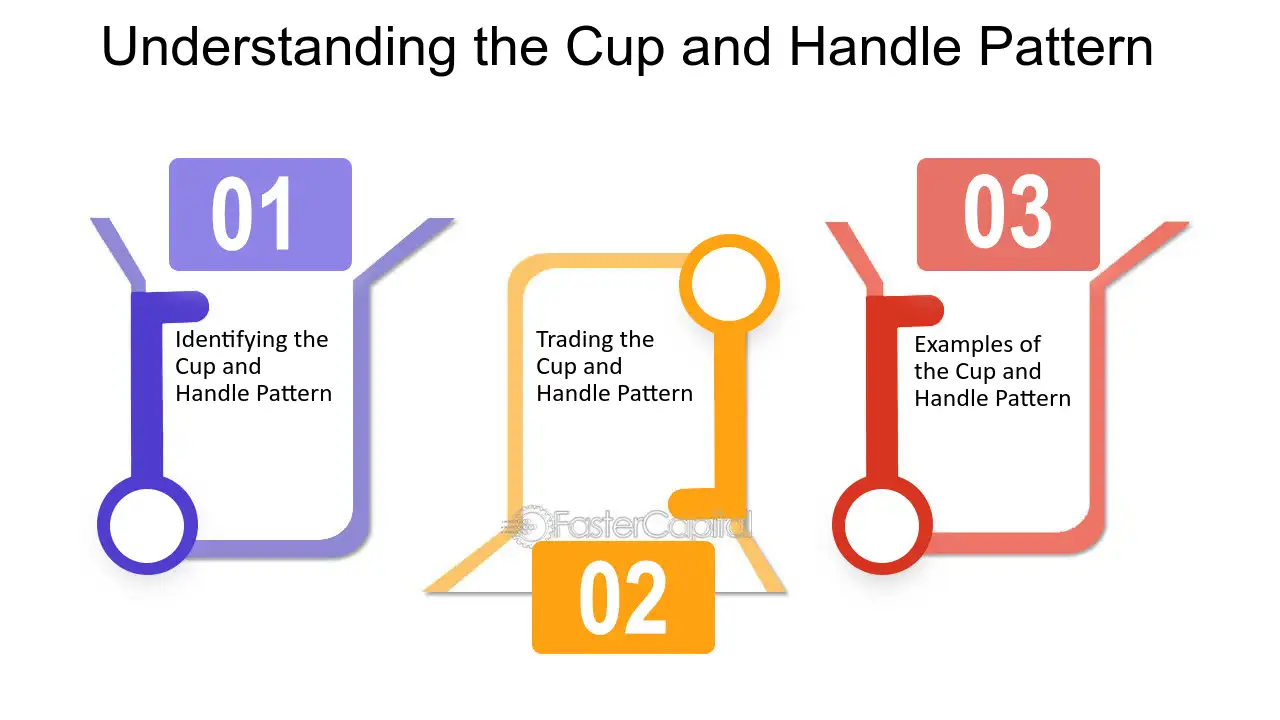 Understanding the Cup and Handle Pattern

01

Identifying the Cup and Handle Pattern

Trading the Cup and Handle Pattern

02

03

Examples of the Cup and Handle Pattern

FasterCapital